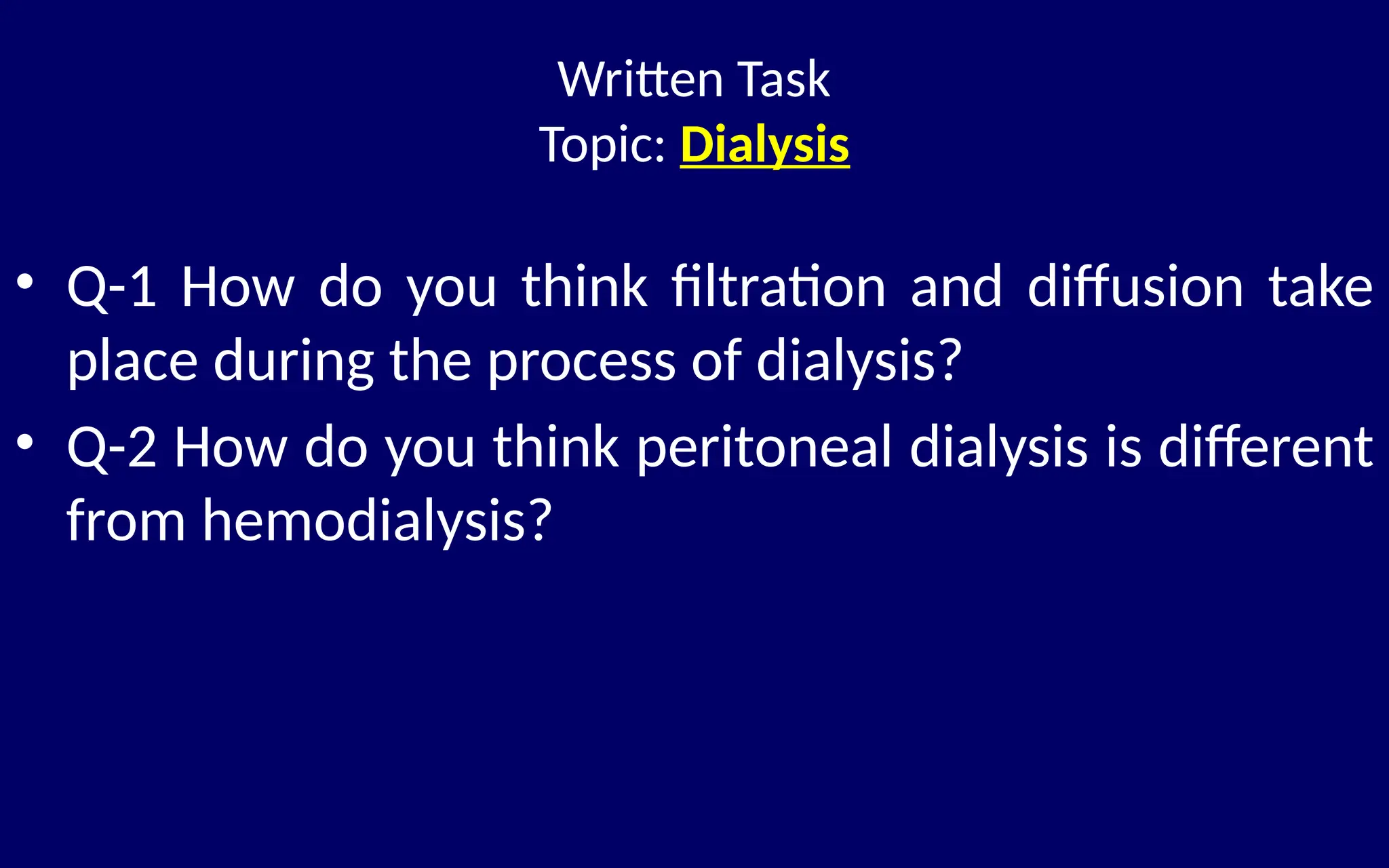 Written Task
Topic: Dialysis

• Q-1 How do you think filtration and diffusion take place during the process of dialysis?
• Q-2 How do you think peritoneal dialysis is different from hemodialysis?